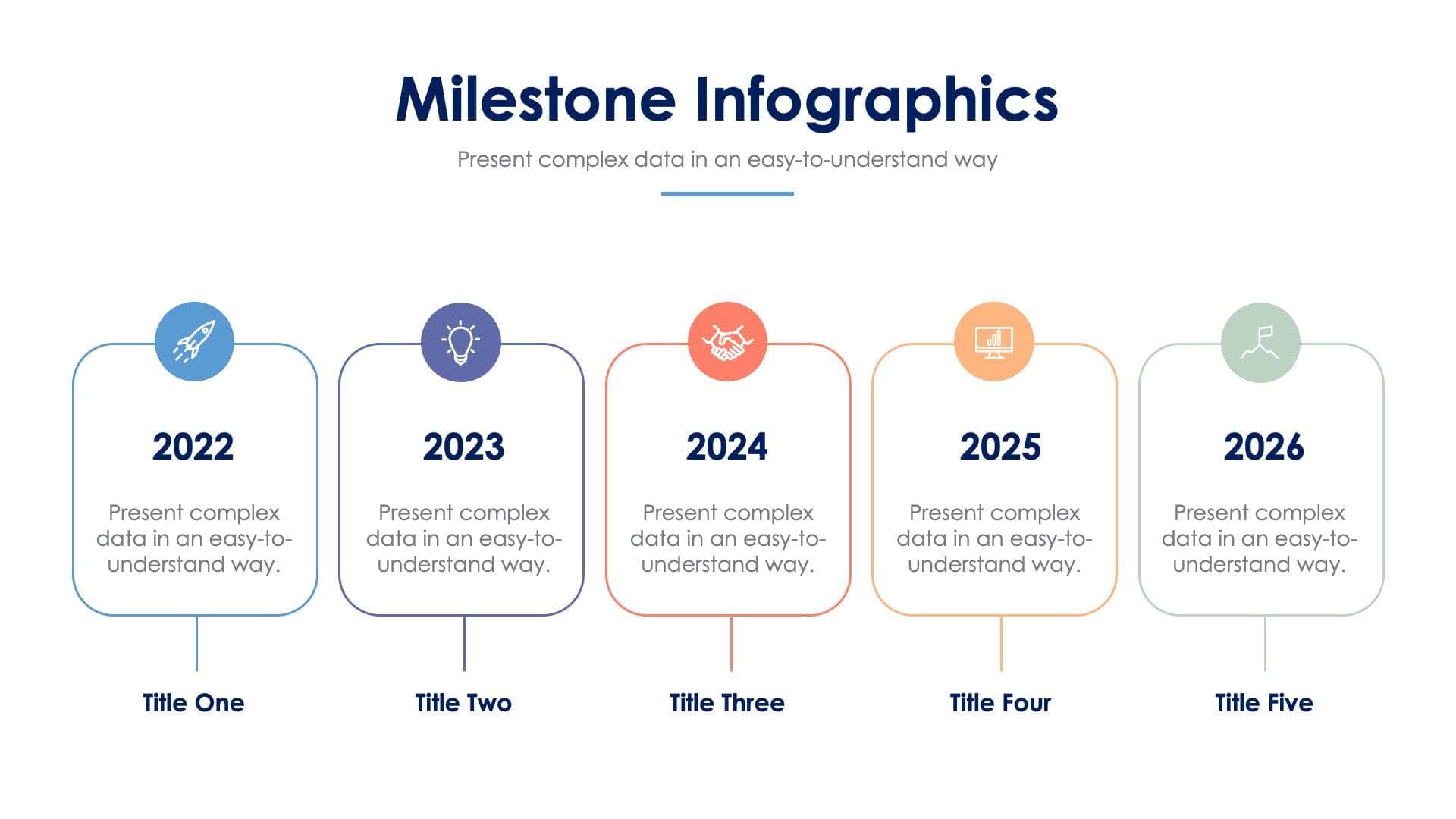 Milestone Infographics

Present complex data in an easy-to-understand way

2022

Present complex data in an easy-to-understand way.

Title One

2023

Present complex data in an easy-to-understand way.

Title Two

2024

Present complex data in an easy-to-understand way.

Title Three

2025

Present complex data in an easy-to-understand way.

Title Four

2026

Present complex data in an easy-to-understand way.

Title Five